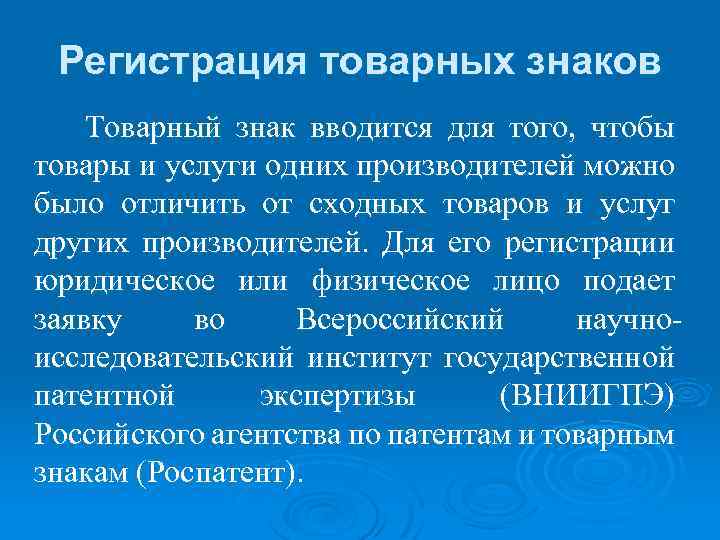 Регистрация товарных знаков

Товарный знак вводится для того, чтобы товары и услуги одних производителей можно было отличить от сходных товаров и услуг других производителей. Для его регистрации юридическое или физическое лицо подает заявку во Всероссийский научно-исследовательский институт государственной патентной экспертизы (ВНИИГПЭ) Российского агентства по патентам и товарным знакам (Роспатент).